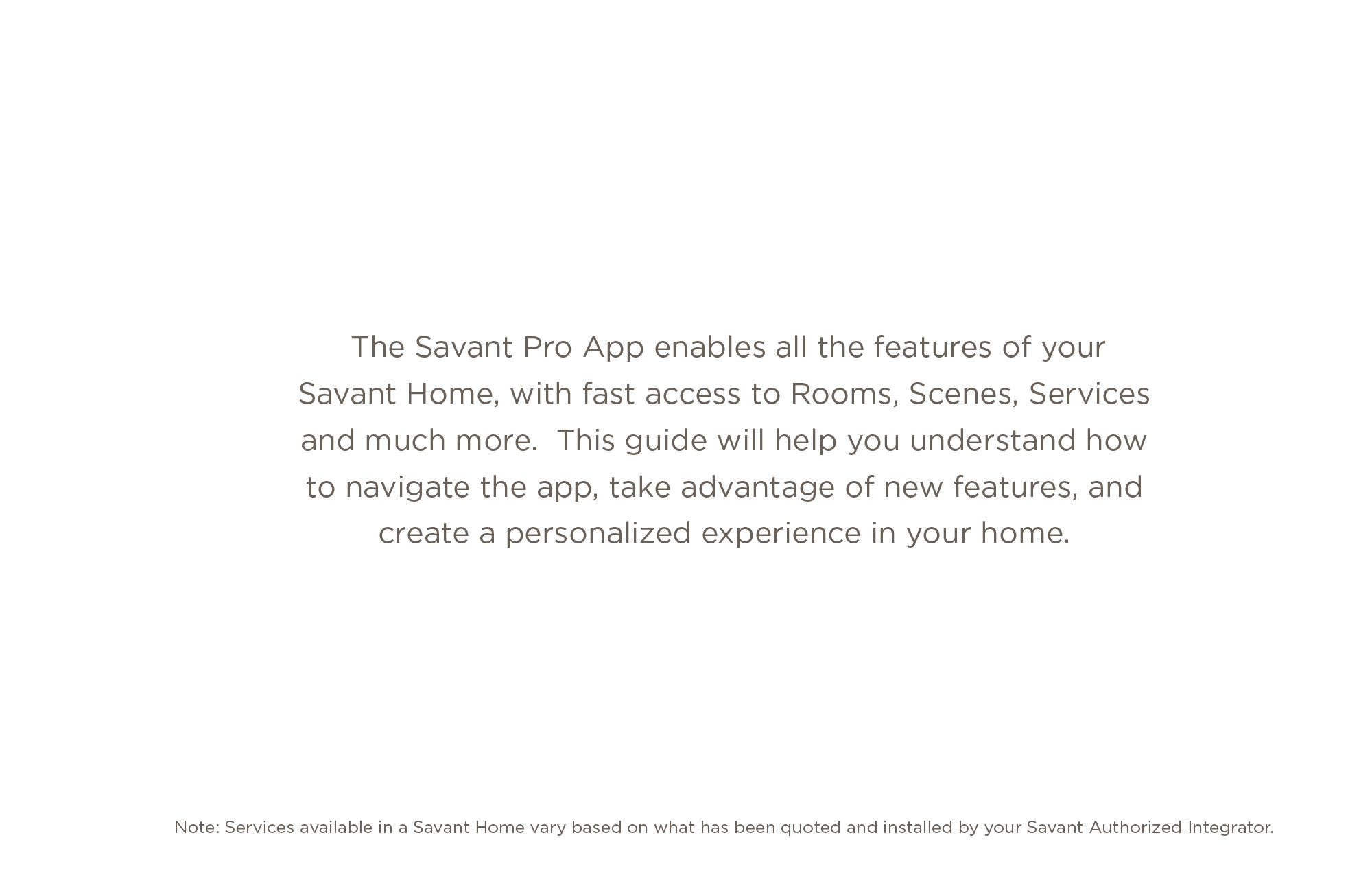 The Savant Pro App enables all the features of your Savant Home, with fast access to Rooms, Scenes, Services and much more.  This guide will help you understand how to navigate the app, take advantage of new features, and create a personalized experience in your home.

Note: Services available in a Savant Home vary based on what has been quoted and installed by your Savant Authorized Integrator.